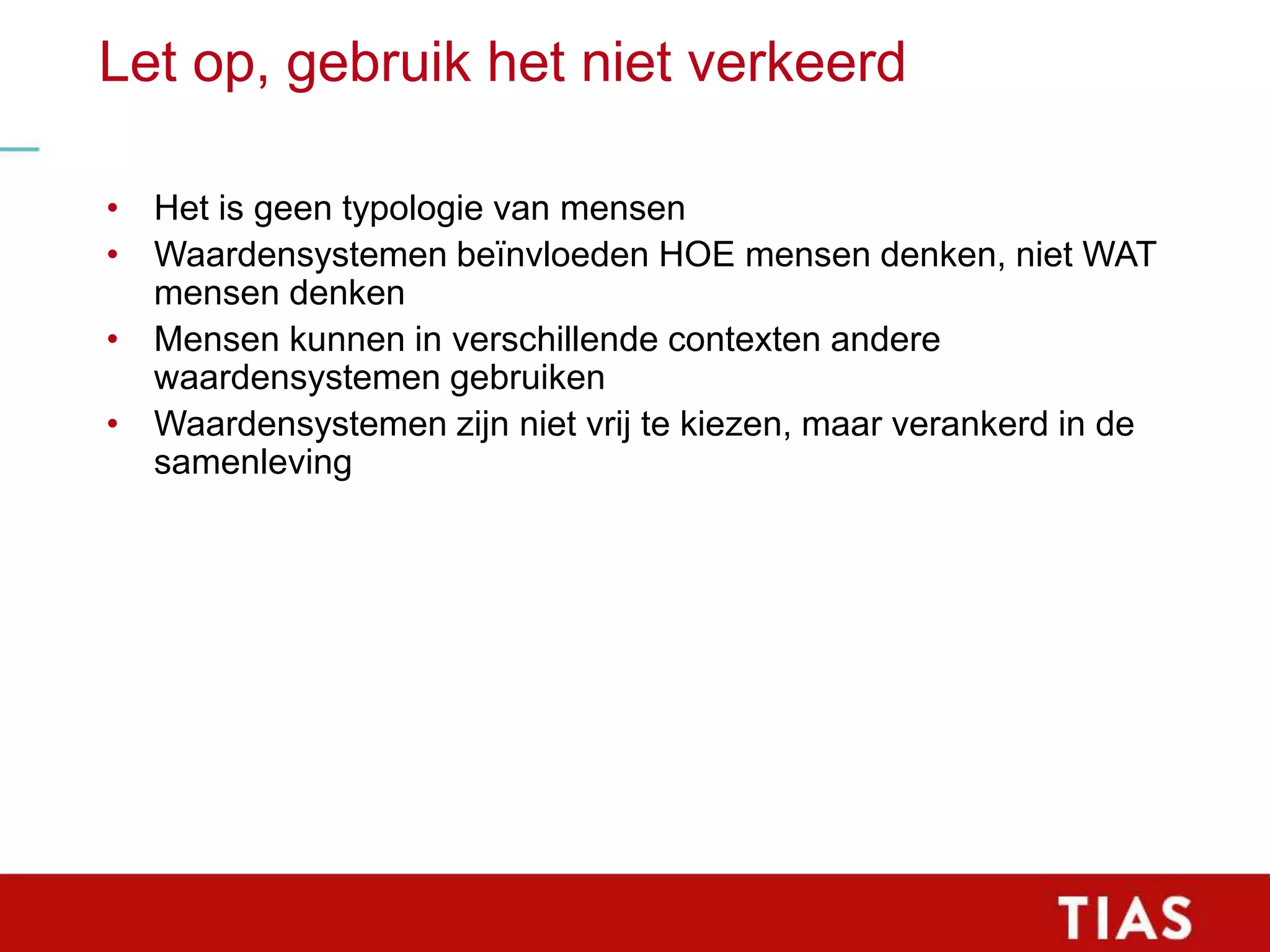 Let op, gebruik het niet verkeerd

• Het is geen typologie van mensen
• Waardensystemen beïnvloeden HOE mensen denken, niet WAT mensen denken
• Mensen kunnen in verschillende contexten andere waardensystemen gebruiken
• Waardensystemen zijn niet vrij te kiezen, maar verankerd in de samenleving

TIAS